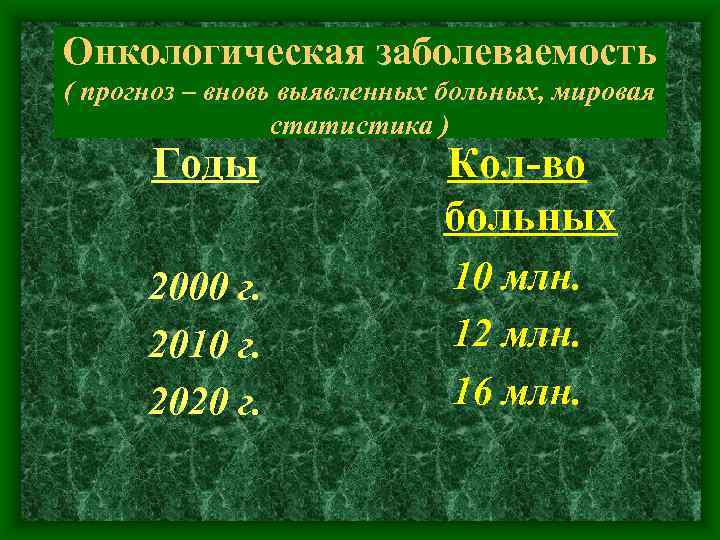 Онкологическая заболеваемость
( прогноз – вновь выявленных больных, мировая статистика )

| Годы | Кол-во больных |
|---|---|
| 2000 г. | 10 млн. |
| 2010 г. | 12 млн. |
| 2020 г. | 16 млн. |